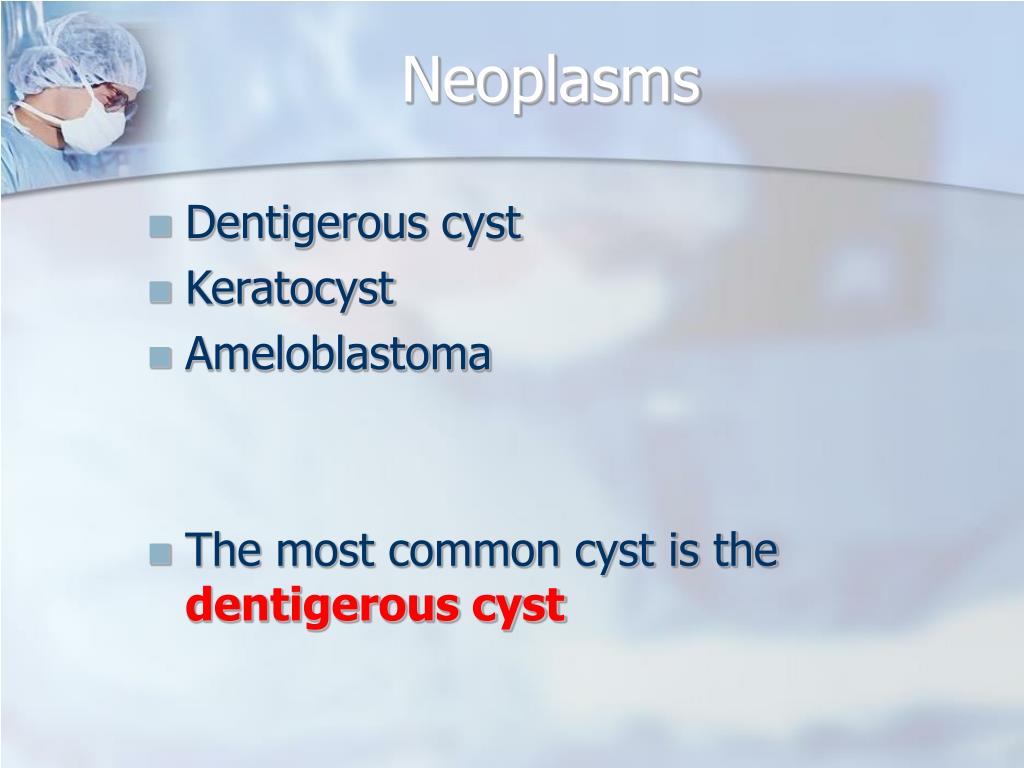 Neoplasms

Dentigerous cyst
Keratocyst
Ameloblastoma

The most common cyst is the dentigerous cyst